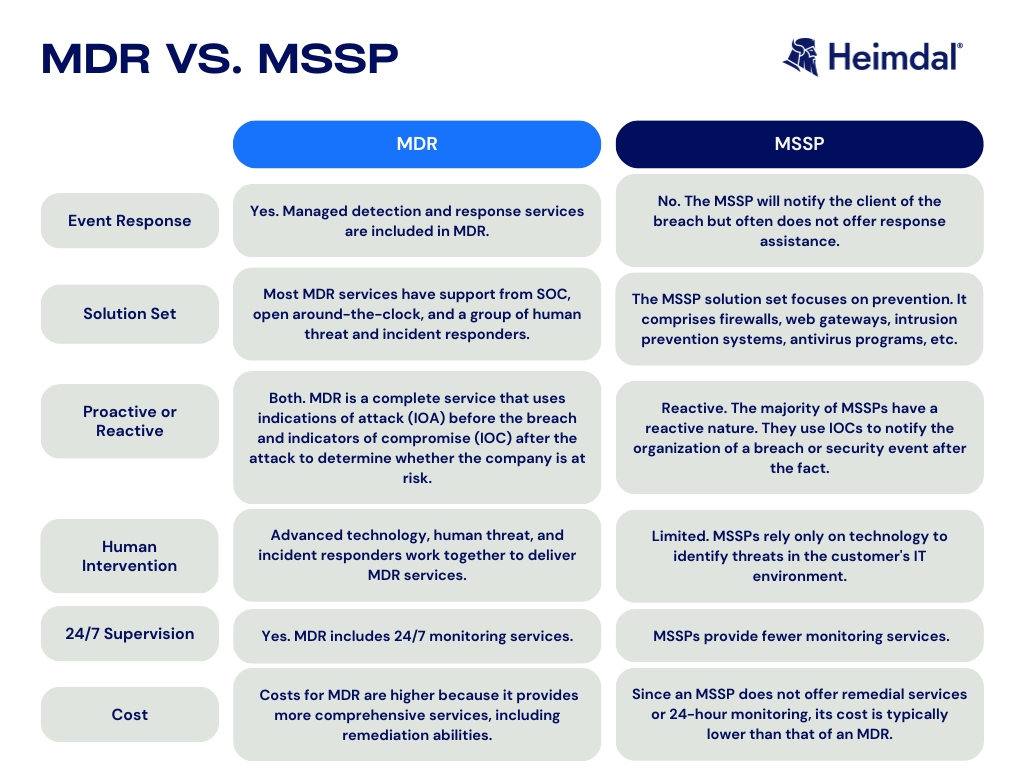 MDR VS. MSSP

Heimdal®

| | MDR | MSSP |
|---|---|---|
| Event Response | Yes. Managed detection and response services are included in MDR. | No. The MSSP will notify the client of the breach but often does not offer response assistance. |
| Solution Set | Most MDR services have support from SOC, open around-the-clock, and a group of human threat and incident responders. | The MSSP solution set focuses on prevention. It comprises firewalls, web gateways, intrusion prevention systems, antivirus programs, etc. |
| Proactive or Reactive | Both. MDR is a complete service that uses indications of attack (IOA) before the breach and indicators of compromise (IOC) after the attack to determine whether the company is at risk. | Reactive. The majority of MSSPs have a reactive nature. They use IOCs to notify the organization of a breach or security event after the fact. |
| Human Intervention | Advanced technology, human threat, and incident responders work together to deliver MDR services. | Limited. MSSPs rely only on technology to identify threats in the customer's IT environment. |
| 24/7 Supervision | Yes. MDR includes 24/7 monitoring services. | MSSPs provide fewer monitoring services. |
| Cost | Costs for MDR are higher because it provides more comprehensive services, including remediation abilities. | Since an MSSP does not offer remedial services or 24-hour monitoring, its cost is typically lower than that of an MDR. |